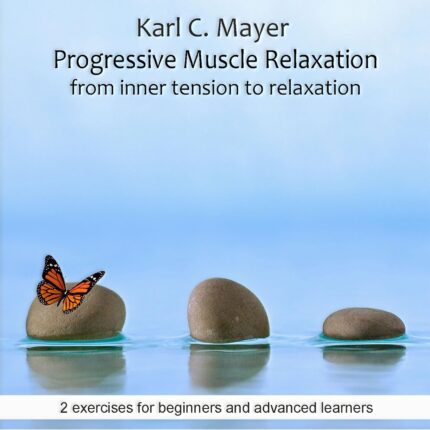 Karl C. Mayer
Progressive Muscle Relaxation
from inner tension to relaxation

2 exercises for beginners and advanced learners